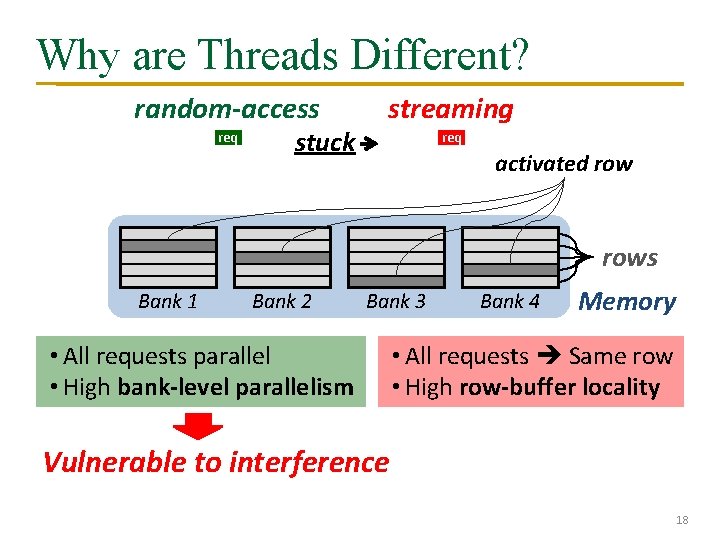 Why are Threads Different?

random-access

streaming

req

stuck →

req

activated row

rows

Bank 1

Bank 2

Bank 3

Bank 4

Memory

• All requests parallel
• High bank-level parallelism

• All requests → Same row
• High row-buffer locality

Vulnerable to interference

18